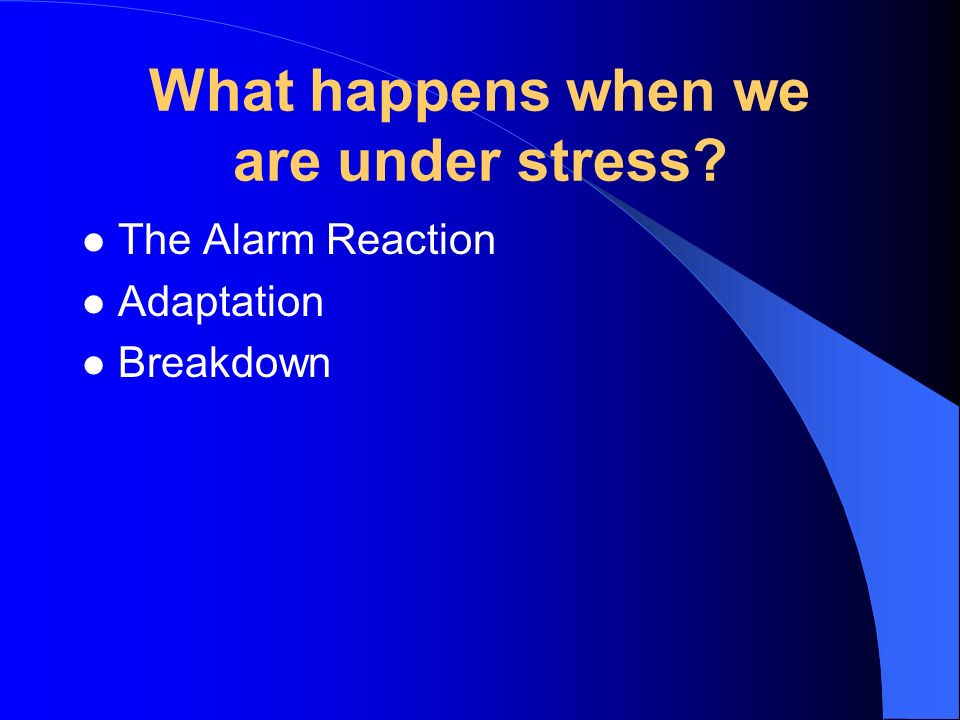 What happens when we are under stress?

- The Alarm Reaction
- Adaptation
- Breakdown